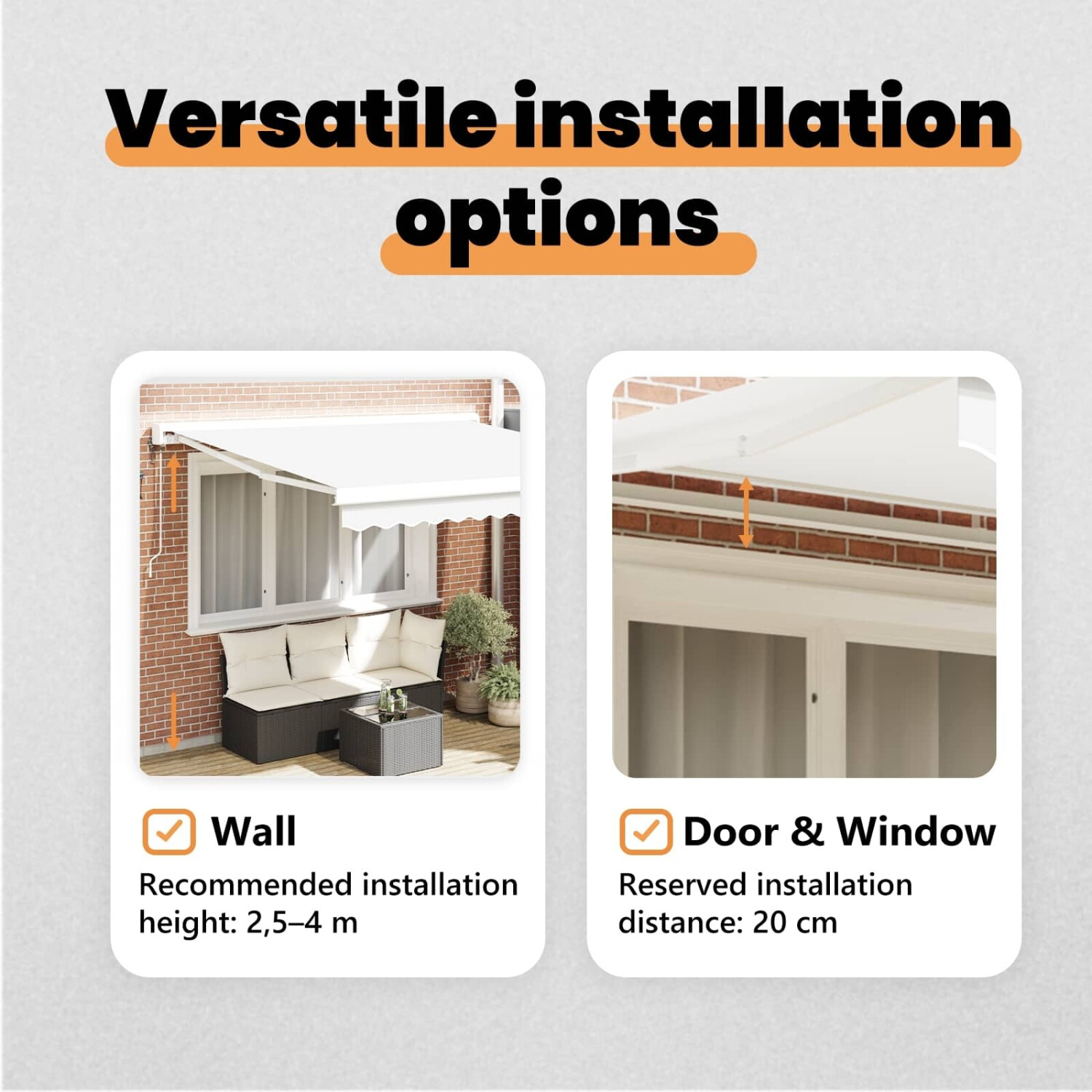 Versatile installation options

Wall
Recommended installation height: 2,5–4 m

Door & Window
Reserved installation distance: 20 cm